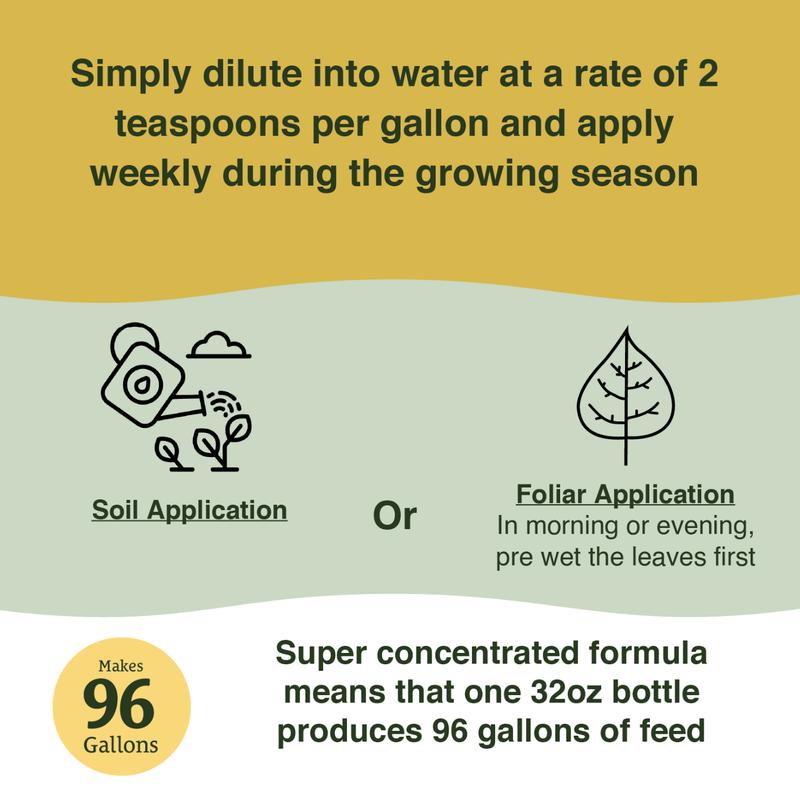 Simply dilute into water at a rate of 2 teaspoons per gallon and apply weekly during the growing season

Soil Application

Or

Foliar Application
In morning or evening, pre wet the leaves first

Makes
96
Gallons

Super concentrated formula means that one 32oz bottle produces 96 gallons of feed